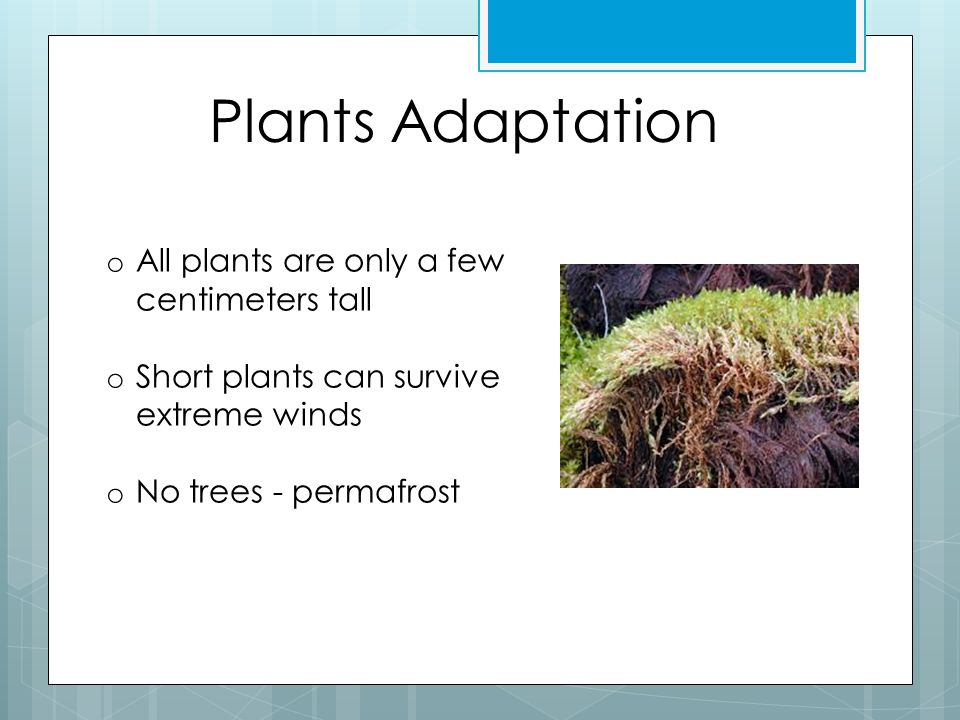 Plants Adaptation

o All plants are only a few centimeters tall

o Short plants can survive extreme winds

o No trees - permafrost